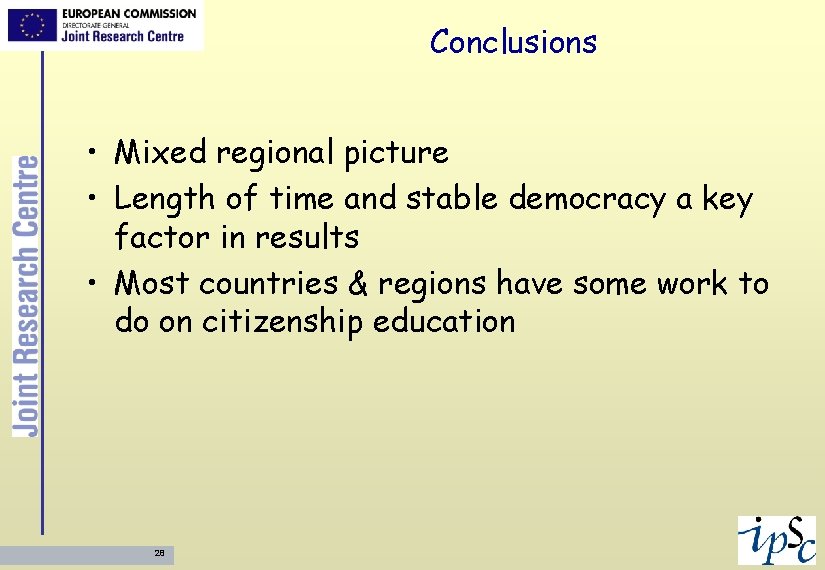 EUROPEAN COMMISSION
DIRECTORATE GENERAL
Joint Research Centre

Conclusions

Joint Research Centre

• Mixed regional picture
• Length of time and stable democracy a key factor in results
• Most countries & regions have some work to do on citizenship education

28

ipSc